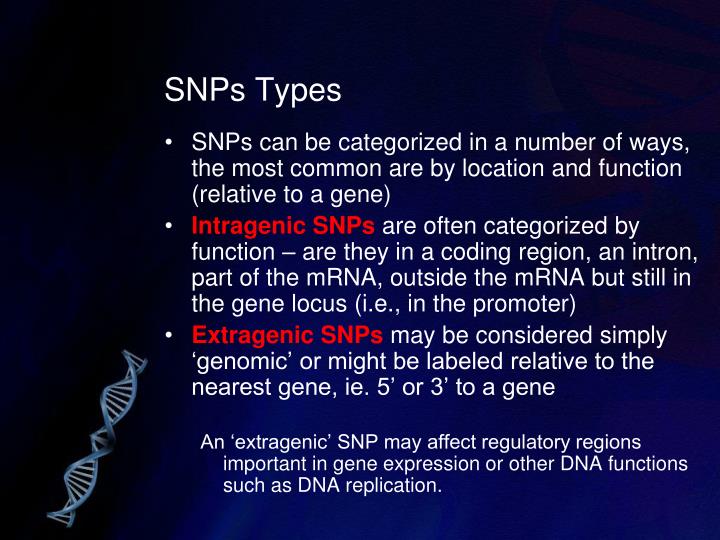 SNPs Types

• SNPs can be categorized in a number of ways, the most common are by location and function (relative to a gene)

• Intragenic SNPs are often categorized by function – are they in a coding region, an intron, part of the mRNA, outside the mRNA but still in the gene locus (i.e., in the promoter)

• Extragenic SNPs may be considered simply ‘genomic’ or might be labeled relative to the nearest gene, ie. 5’ or 3’ to a gene

An ‘extragenic’ SNP may affect regulatory regions important in gene expression or other DNA functions such as DNA replication.